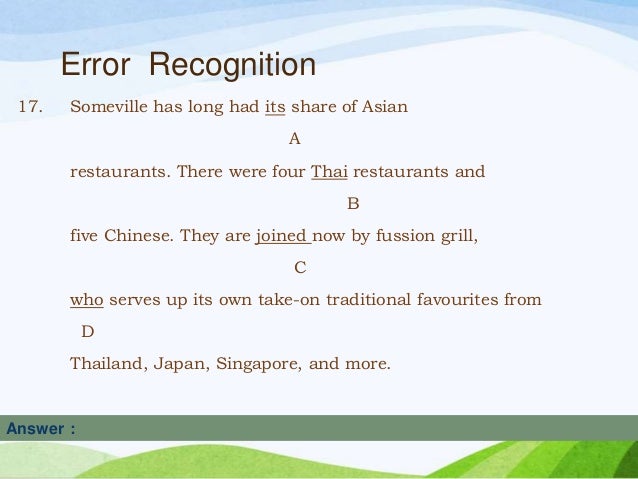 Error Recognition

17. Someville has long had its share of Asian
A
restaurants. There were four Thai restaurants and
B
five Chinese. They are joined now by fussion grill,
C
who serves up its own take-on traditional favourites from
D
Thailand, Japan, Singapore, and more.

Answer :